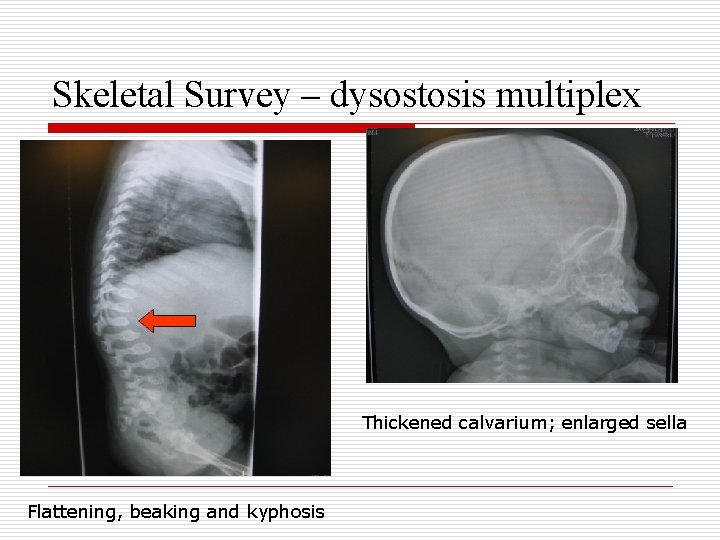 Skeletal Survey – dysostosis multiplex

Thickened calvarium; enlarged sella

Flattening, beaking and kyphosis